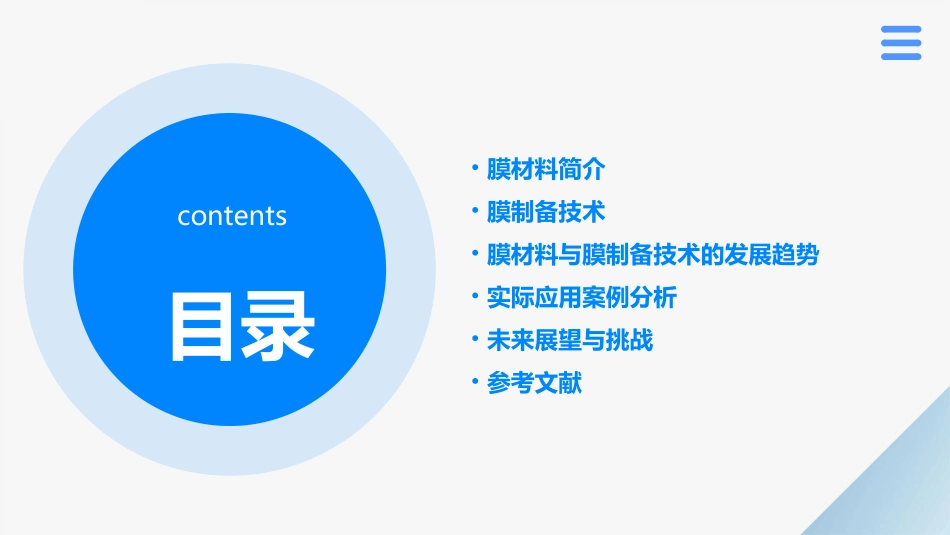 contents

目录

• 膜材料简介
• 膜制备技术
• 膜材料与膜制备技术的发展趋势
• 实际应用案例分析
• 未来展望与挑战
• 参考文献